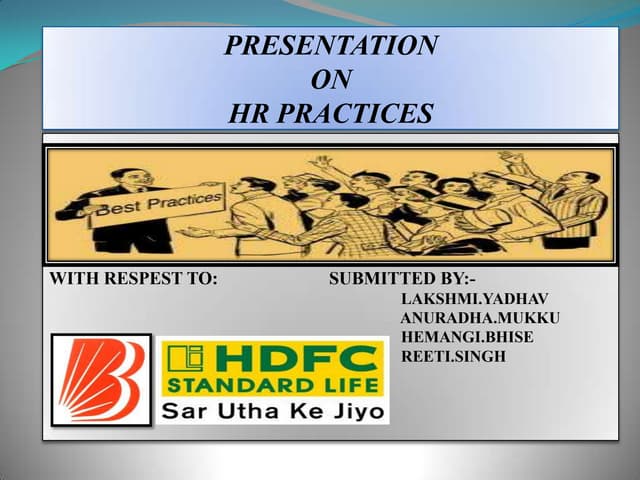 PRESENTATION
ON
HR PRACTICES

Best Practices

WITH RESPEST TO:

SUBMITTED BY:-
LAKSHMI.YADHAV
ANURADHA.MUKKU
HEMANGI.BHISE
REETI.SINGH

HDFC
STANDARD LIFE
Sar Utha Ke Jiyo